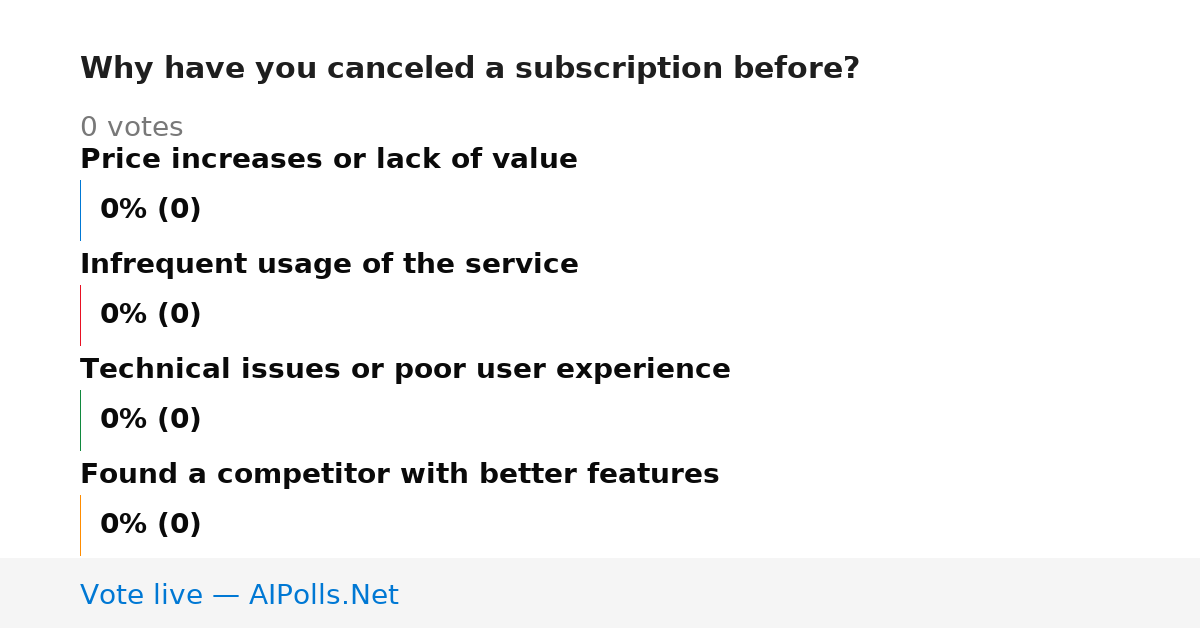 Why have you canceled a subscription before?

0 votes

Price increases or lack of value

0% (0)

Infrequent usage of the service

0% (0)

Technical issues or poor user experience

0% (0)

Found a competitor with better features

0% (0)

Vote live — AIPolls.Net